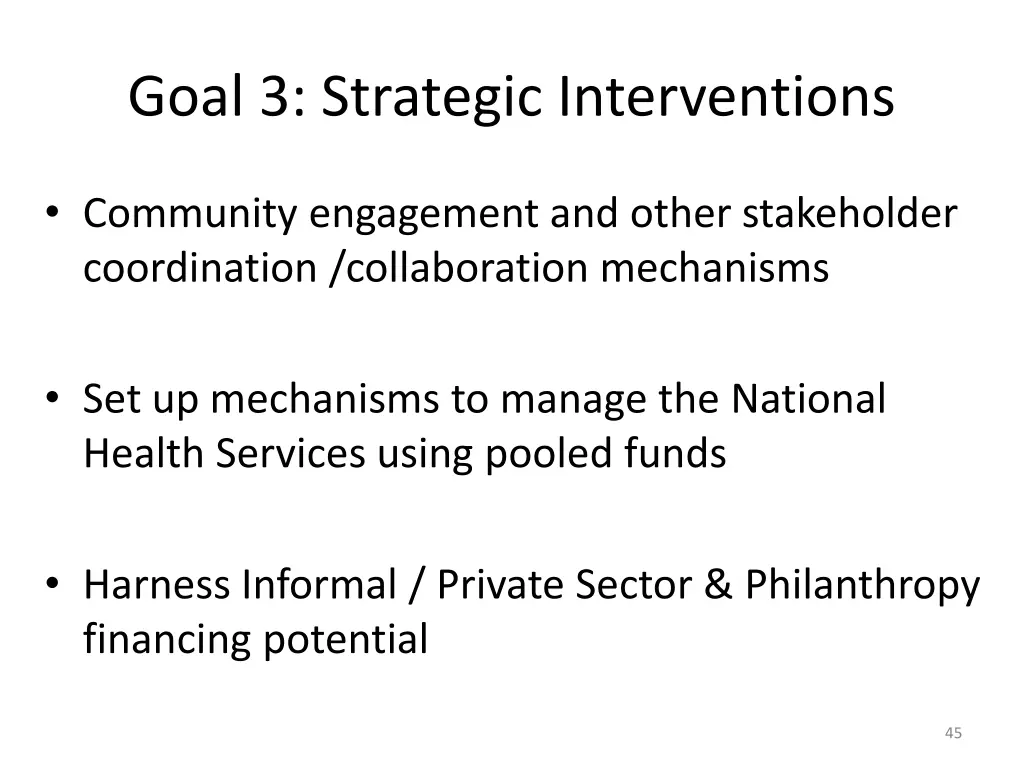 Goal 3: Strategic Interventions

• Community engagement and other stakeholder coordination /collaboration mechanisms

• Set up mechanisms to manage the National Health Services using pooled funds

• Harness Informal / Private Sector & Philanthropy financing potential

45